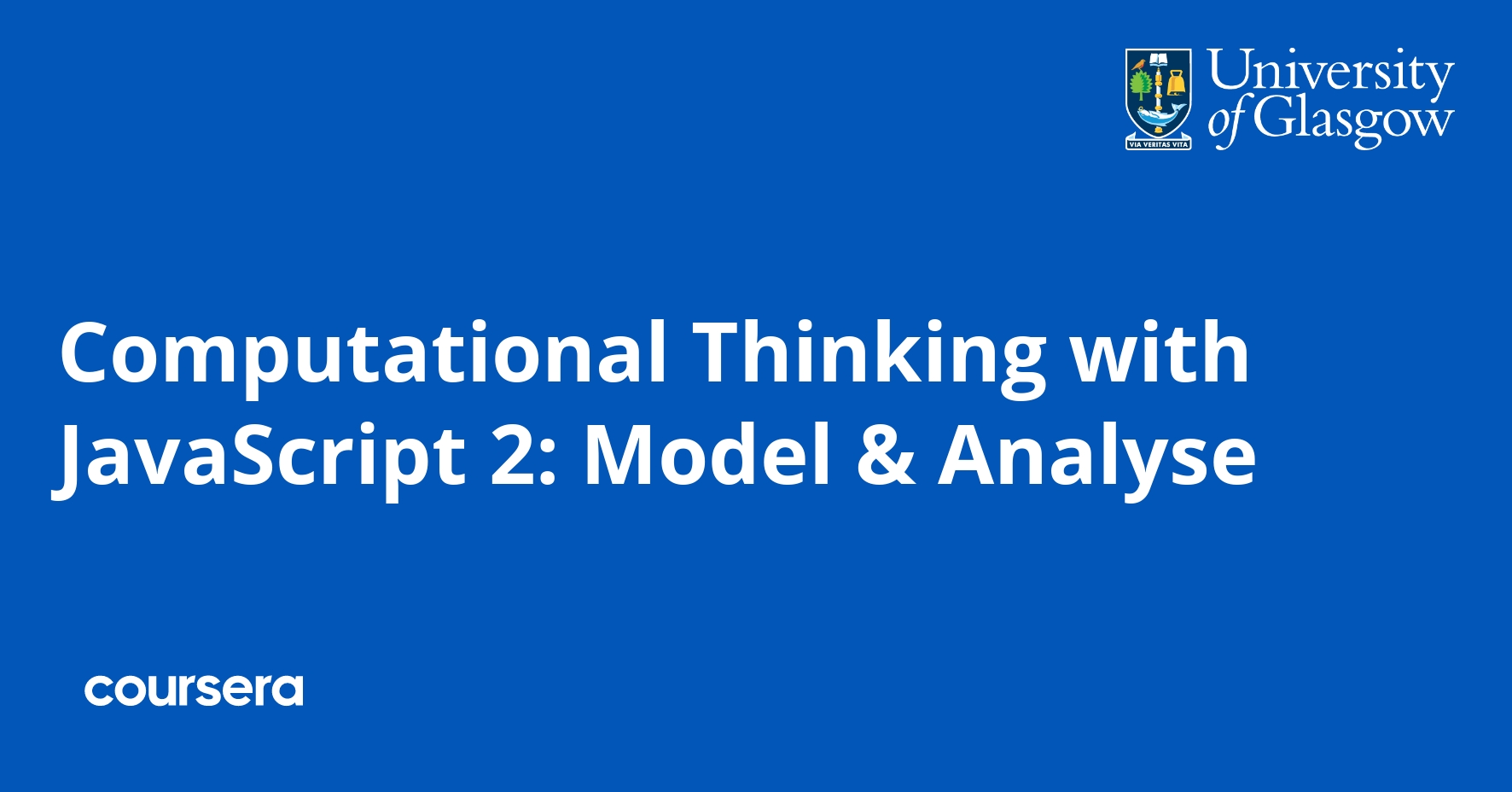 VIA VERITAS VITA

University of Glasgow

Computational Thinking with JavaScript 2: Model & Analyse

coursera